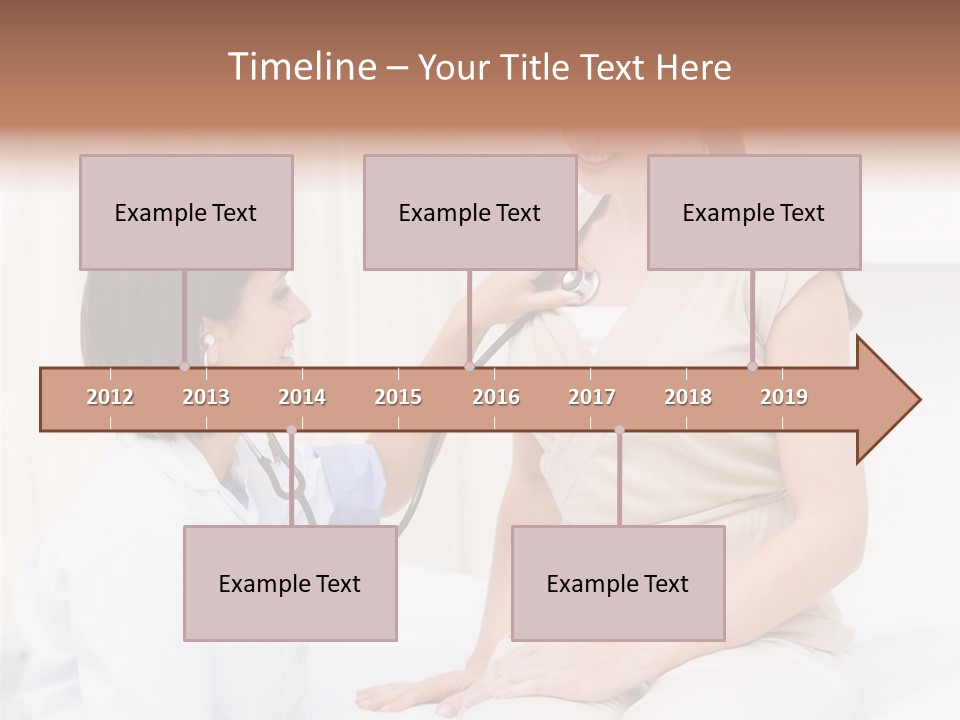 Timeline – Your Title Text Here

Example Text

Example Text

Example Text

2012 2013 2014 2015 2016 2017 2018 2019

Example Text

Example Text